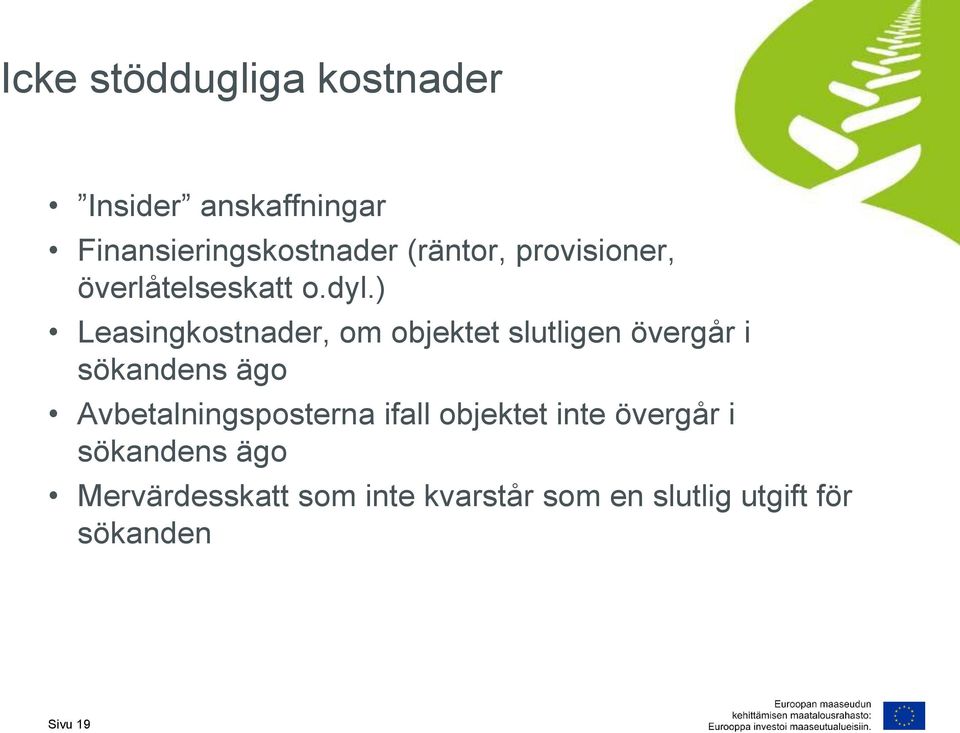 Icke stöddugliga kostnader

• ”Insider” anskaffningar
• Finansieringskostnader (räntor, provisioner, överlåtelseskatt o.dyl.)
• Leasingkostnader, om objektet slutligen övergår i sökandens ägo
• Avbetalningsposterna ifall objektet inte övergår i sökandens ägo
• Mervärdesskatt som inte kvarstår som en slutlig utgift för sökanden

Sivu 19

Euroopan maaseudun kehittämisen maatalousrahasto: Eurooppa investoi maaseutualueisiin.